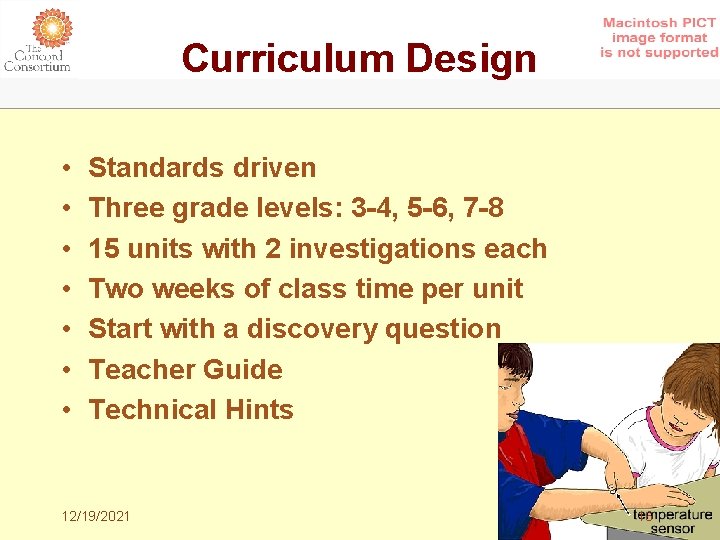 The Concord Consortium

Curriculum Design

Macintosh PICT image format is not supported

• Standards driven
• Three grade levels: 3-4, 5-6, 7-8
• 15 units with 2 investigations each
• Two weeks of class time per unit
• Start with a discovery question
• Teacher Guide
• Technical Hints

12/19/2021

temperature sensor